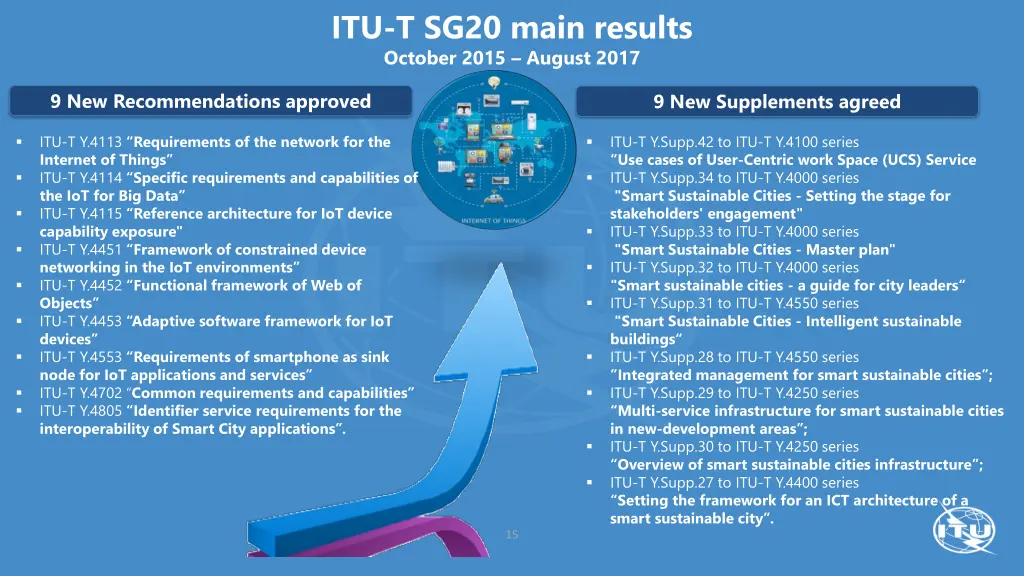 ITU-T SG20 main results
October 2015 – August 2017

9 New Recommendations approved

- ITU-T Y.4113 “Requirements of the network for the Internet of Things”
- ITU-T Y.4114 “Specific requirements and capabilities of the IoT for Big Data”
- ITU-T Y.4115 “Reference architecture for IoT device capability exposure"
- ITU-T Y.4451 “Framework of constrained device networking in the IoT environments”
- ITU-T Y.4452 “Functional framework of Web of Objects”
- ITU-T Y.4453 “Adaptive software framework for IoT devices”
- ITU-T Y.4553 “Requirements of smartphone as sink node for IoT applications and services”
- ITU-T Y.4702 “Common requirements and capabilities”
- ITU-T Y.4805 “Identifier service requirements for the interoperability of Smart City applications”.

INTERNET OF THINGS

9 New Supplements agreed

- ITU-T Y.Supp.42 to ITU-T Y.4100 series “Use cases of User-Centric work Space (UCS) Service
- ITU-T Y.Supp.34 to ITU-T Y.4000 series "Smart Sustainable Cities - Setting the stage for stakeholders' engagement"
- ITU-T Y.Supp.33 to ITU-T Y.4000 series "Smart Sustainable Cities - Master plan"
- ITU-T Y.Supp.32 to ITU-T Y.4000 series "Smart sustainable cities - a guide for city leaders“
- ITU-T Y.Supp.31 to ITU-T Y.4550 series "Smart Sustainable Cities - Intelligent sustainable buildings“
- ITU-T Y.Supp.28 to ITU-T Y.4550 series “Integrated management for smart sustainable cities”;
- ITU-T Y.Supp.29 to ITU-T Y.4250 series “Multi-service infrastructure for smart sustainable cities in new-development areas”;
- ITU-T Y.Supp.30 to ITU-T Y.4250 series “Overview of smart sustainable cities infrastructure”;
- ITU-T Y.Supp.27 to ITU-T Y.4400 series “Setting the framework for an ICT architecture of a smart sustainable city”.

15

ITU